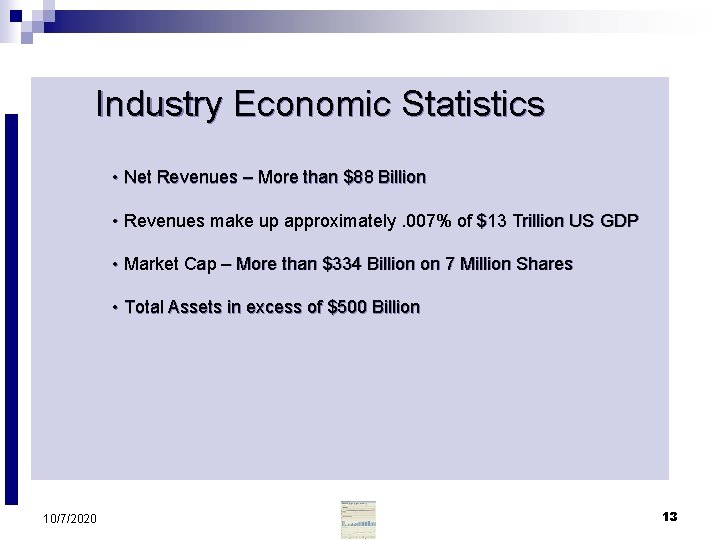 Industry Economic Statistics

• Net Revenues – More than $88 Billion

• Revenues make up approximately .007% of $13 Trillion US GDP

• Market Cap – More than $334 Billion on 7 Million Shares

• Total Assets in excess of $500 Billion

10/7/2020

13